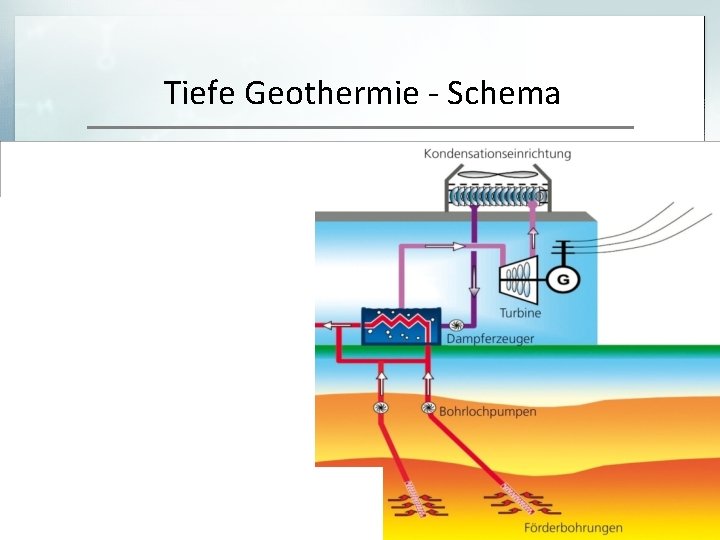 Tiefe Geothermie - Schema

Kondensationseinrichtung

G

Turbine

Dampferzeuger

Bohrlochpumpen

Förderbohrungen